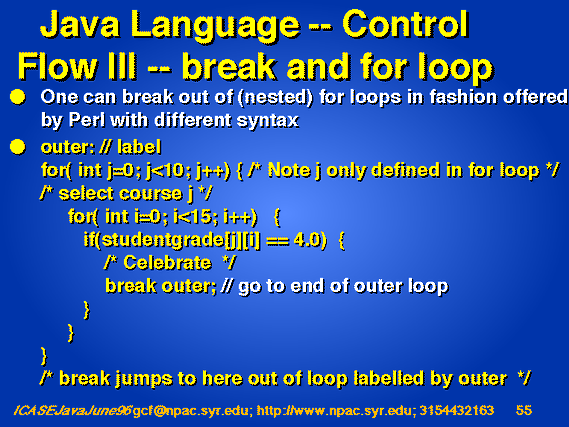 Java Language -- Control Flow III -- break and for loop

One can break out of (nested) for loops in fashion offered by Perl with different syntax

outer: // label
for( int j=0; j<10; j++) { /* Note j only defined in for loop */
/* select course j */
for( int i=0; i<15; i++) {
if(studentgrade[j][i] == 4.0) {
/* Celebrate */
break outer; // go to end of outer loop
}
}
}
/* break jumps to here out of loop labelled by outer */

ICASEJavaJune96 gcf@npac.syr.edu; http://www.npac.syr.edu; 3154432163 55